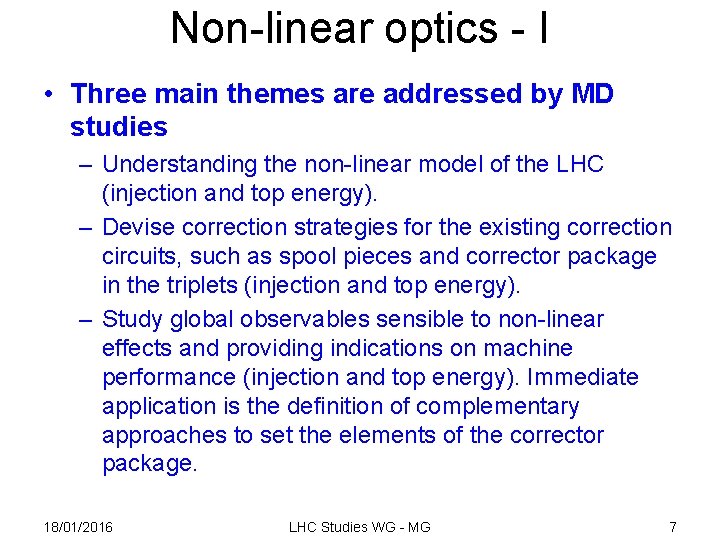 Non-linear optics - I

• Three main themes are addressed by MD studies

– Understanding the non-linear model of the LHC (injection and top energy).

– Devise correction strategies for the existing correction circuits, such as spool pieces and corrector package in the triplets (injection and top energy).

– Study global observables sensible to non-linear effects and providing indications on machine performance (injection and top energy). Immediate application is the definition of complementary approaches to set the elements of the corrector package.

18/01/2016 LHC Studies WG - MG 7